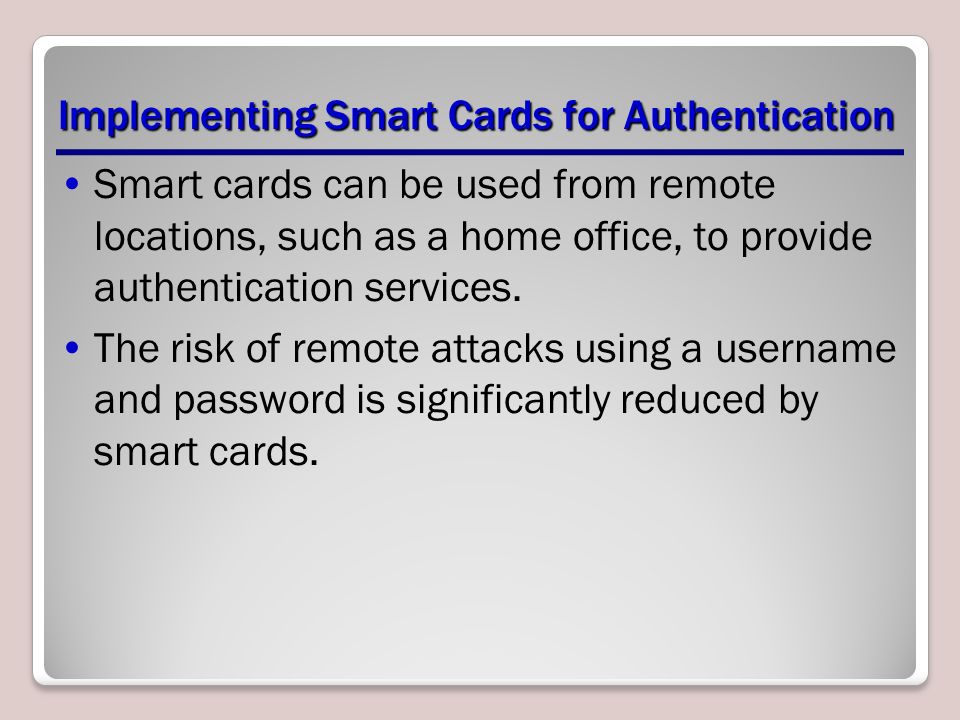 Implementing Smart Cards for Authentication

• Smart cards can be used from remote locations, such as a home office, to provide authentication services.

• The risk of remote attacks using a username and password is significantly reduced by smart cards.